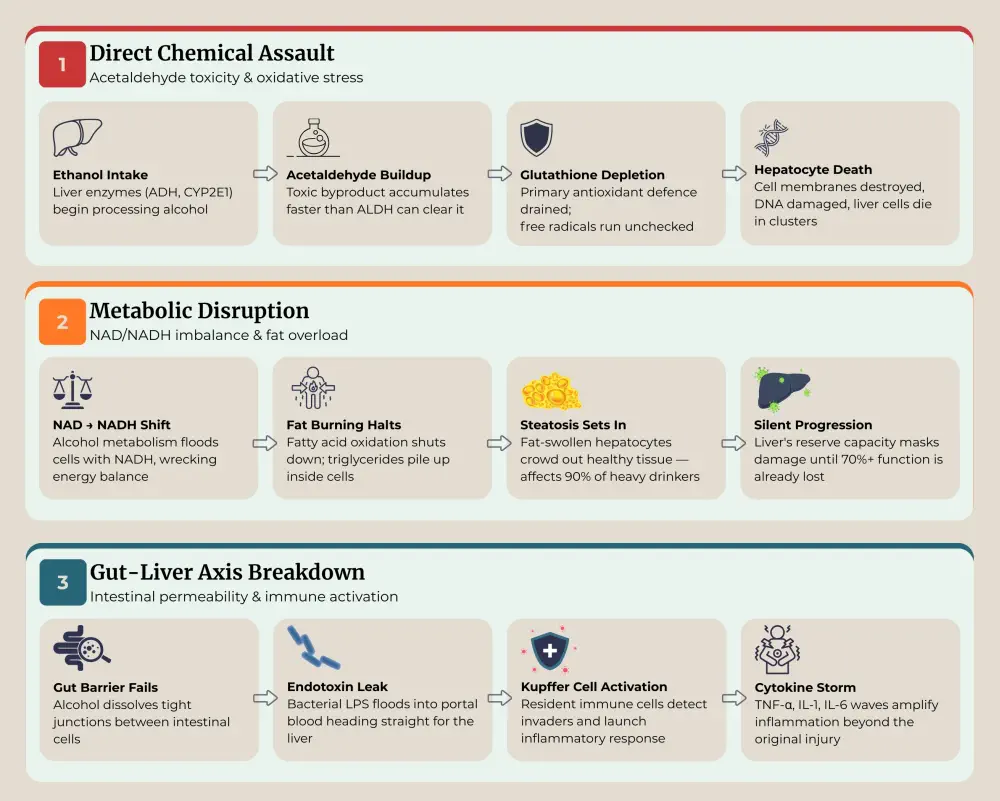 1 Direct Chemical Assault
Acetaldehyde toxicity & oxidative stress

Ethanol Intake
Liver enzymes (ADH, CYP2E1) begin processing alcohol

Acetaldehyde Buildup
Toxic byproduct accumulates faster than ALDH can clear it

Glutathione Depletion
Primary antioxidant defence drained;
free radicals run unchecked

Hepatocyte Death
Cell membranes destroyed, DNA damaged, liver cells die in clusters

2 Metabolic Disruption
NAD/NADH imbalance & fat overload

NAD → NADH Shift
Alcohol metabolism floods cells with NADH, wrecking energy balance

Fat Burning Halts
Fatty acid oxidation shuts down; triglycerides pile up inside cells

Steatosis Sets In
Fat-swollen hepatocytes crowd out healthy tissue — affects 90% of heavy drinkers

Silent Progression
Liver's reserve capacity masks damage until 70%+ function is already lost

3 Gut-Liver Axis Breakdown
Intestinal permeability & immune activation

Gut Barrier Fails
Alcohol dissolves tight junctions between intestinal cells

Endotoxin Leak
Bacterial LPS floods into portal blood heading straight for the liver

Kupffer Cell Activation
Resident immune cells detect invaders and launch inflammatory response

Cytokine Storm
TNF-α, IL-1, IL-6 waves amplify inflammation beyond the original injury